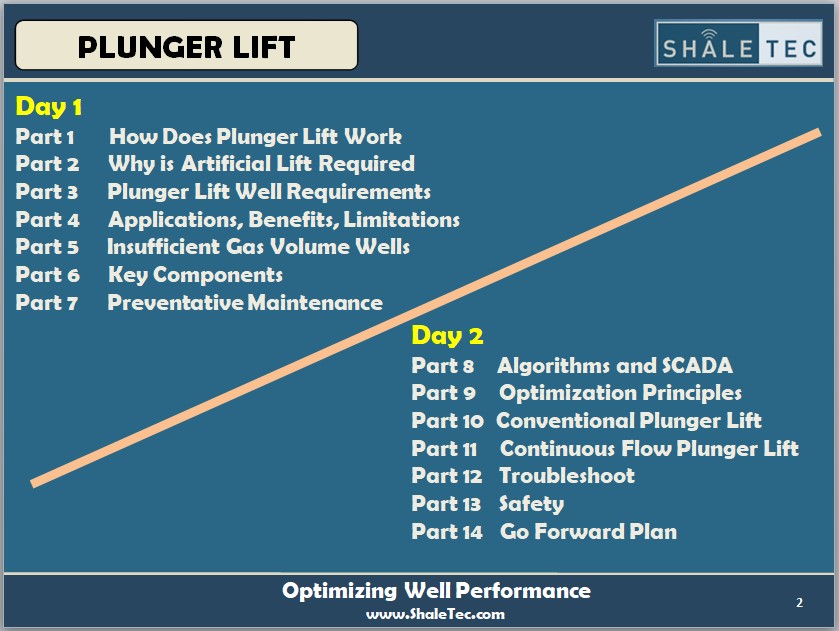 PLUNGER LIFT

SHALE TEC

Day 1
Part 1 How Does Plunger Lift Work
Part 2 Why is Artificial Lift Required
Part 3 Plunger Lift Well Requirements
Part 4 Applications, Benefits, Limitations
Part 5 Insufficient Gas Volume Wells
Part 6 Key Components
Part 7 Preventative Maintenance

Day 2
Part 8 Algorithms and SCADA
Part 9 Optimization Principles
Part 10 Conventional Plunger Lift
Part 11 Continuous Flow Plunger Lift
Part 12 Troubleshoot
Part 13 Safety
Part 14 Go Forward Plan

Optimizing Well Performance
www.ShaleTec.com

2